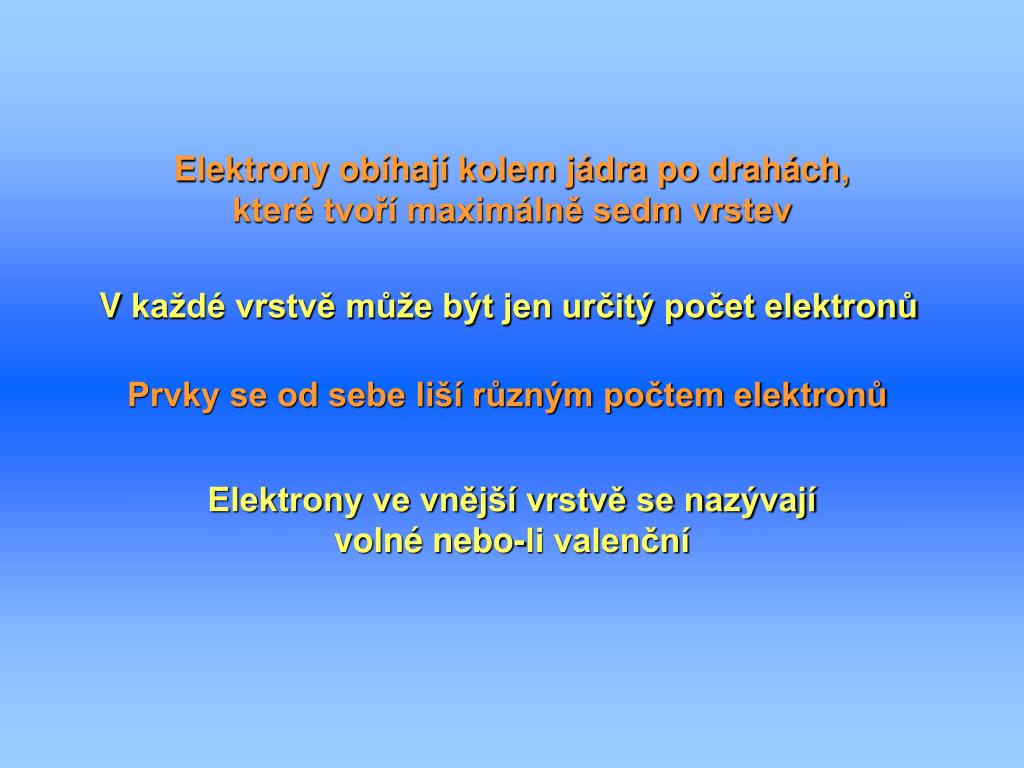 Elektrony obíhají kolem jádra po drahách,
které tvoří maximálně sedm vrstev

V každé vrstvě může být jen určitý počet elektronů

Prvky se od sebe liší různým počtem elektronů

Elektrony ve vnější vrstvě se nazývají
volné nebo-li valenční